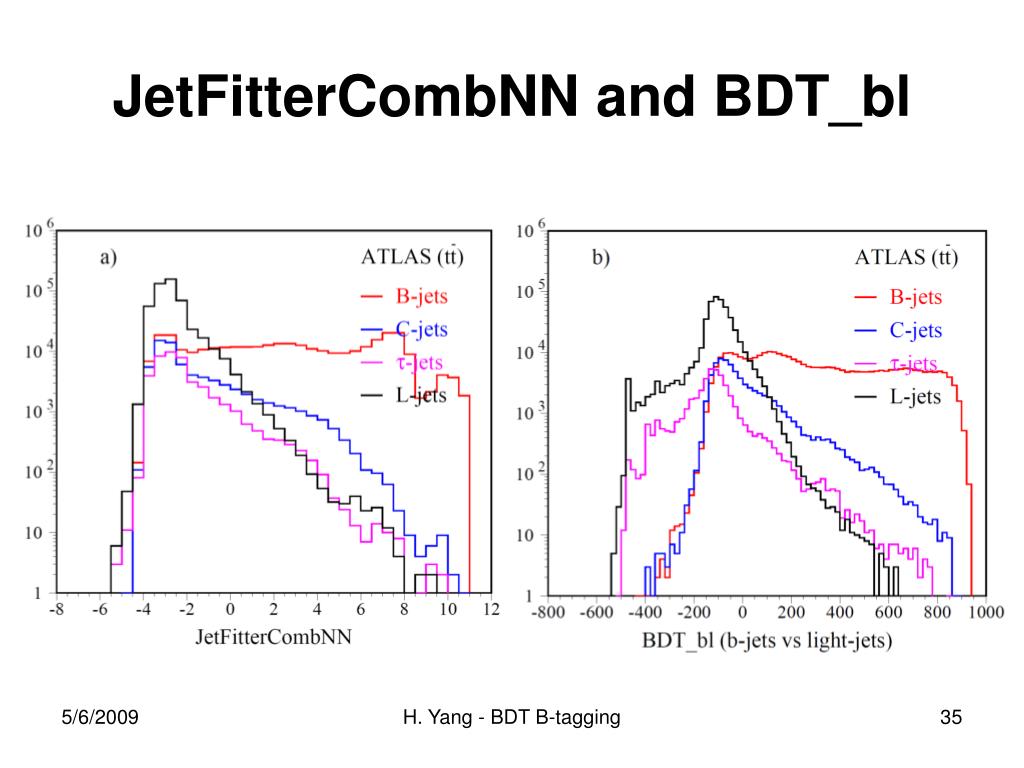 JetFitterCombNN and BDT_bl

$10^6$
$10^5$
$10^4$
$10^3$
$10^2$
10
1

a)

ATLAS ($t\bar{t}$)

B-jets
C-jets
$\tau$-jets
L-jets

-8 -6 -4 -2 0 2 4 6 8 10 12

JetFitterCombNN

$10^6$
$10^5$
$10^4$
$10^3$
$10^2$
10
1

b)

ATLAS ($t\bar{t}$)

B-jets
C-jets
$\tau$-jets
L-jets

-800 -600 -400 -200 0 200 400 600 800 1000

BDT_bl (b-jets vs light-jets)

5/6/2009

H. Yang - BDT B-tagging

35